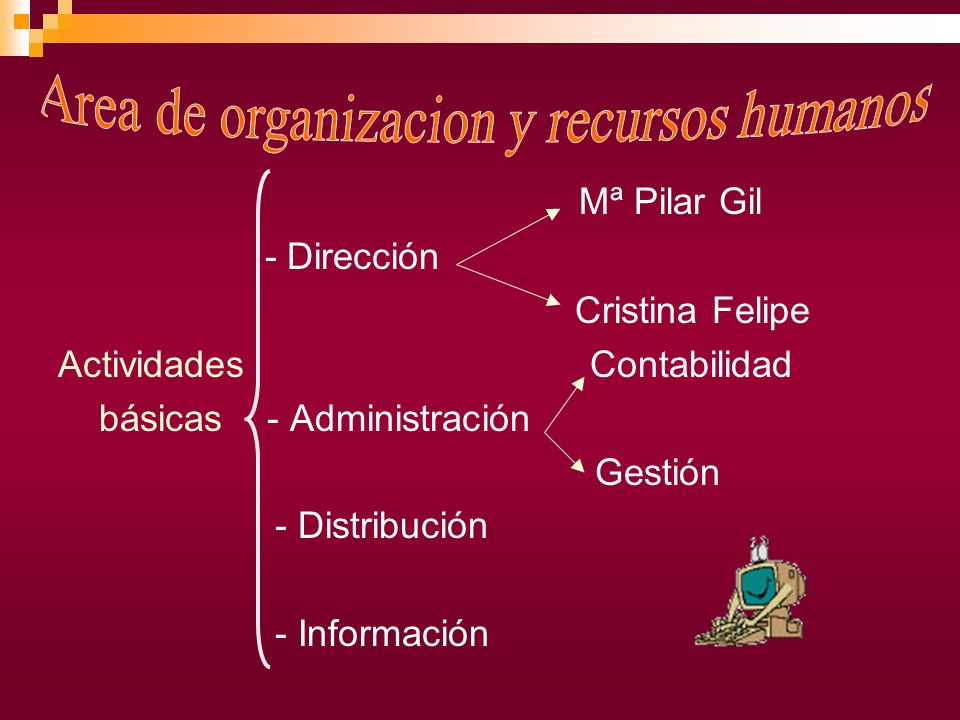 Area de organizacion y recursos humanos

Actividades básicas

- Dirección

Mª Pilar Gil

Cristina Felipe

- Administración

Contabilidad

Gestión

- Distribución

- Información